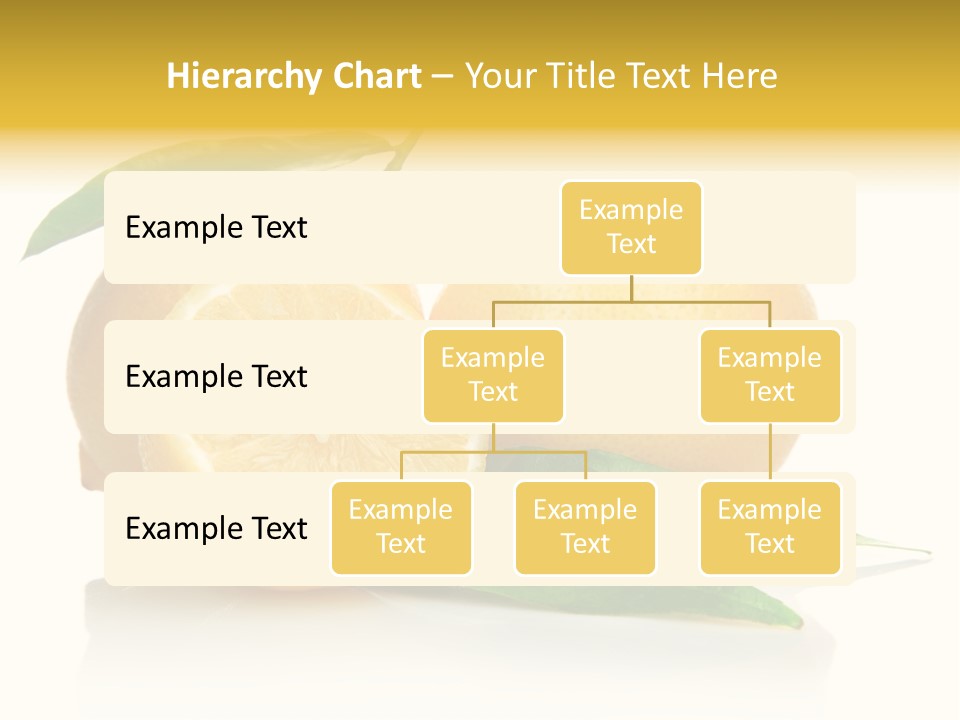 Hierarchy Chart – Your Title Text Here

Example Text

Example Text

Example Text

Example Text

Example Text

Example Text

Example Text

Example Text

Example Text